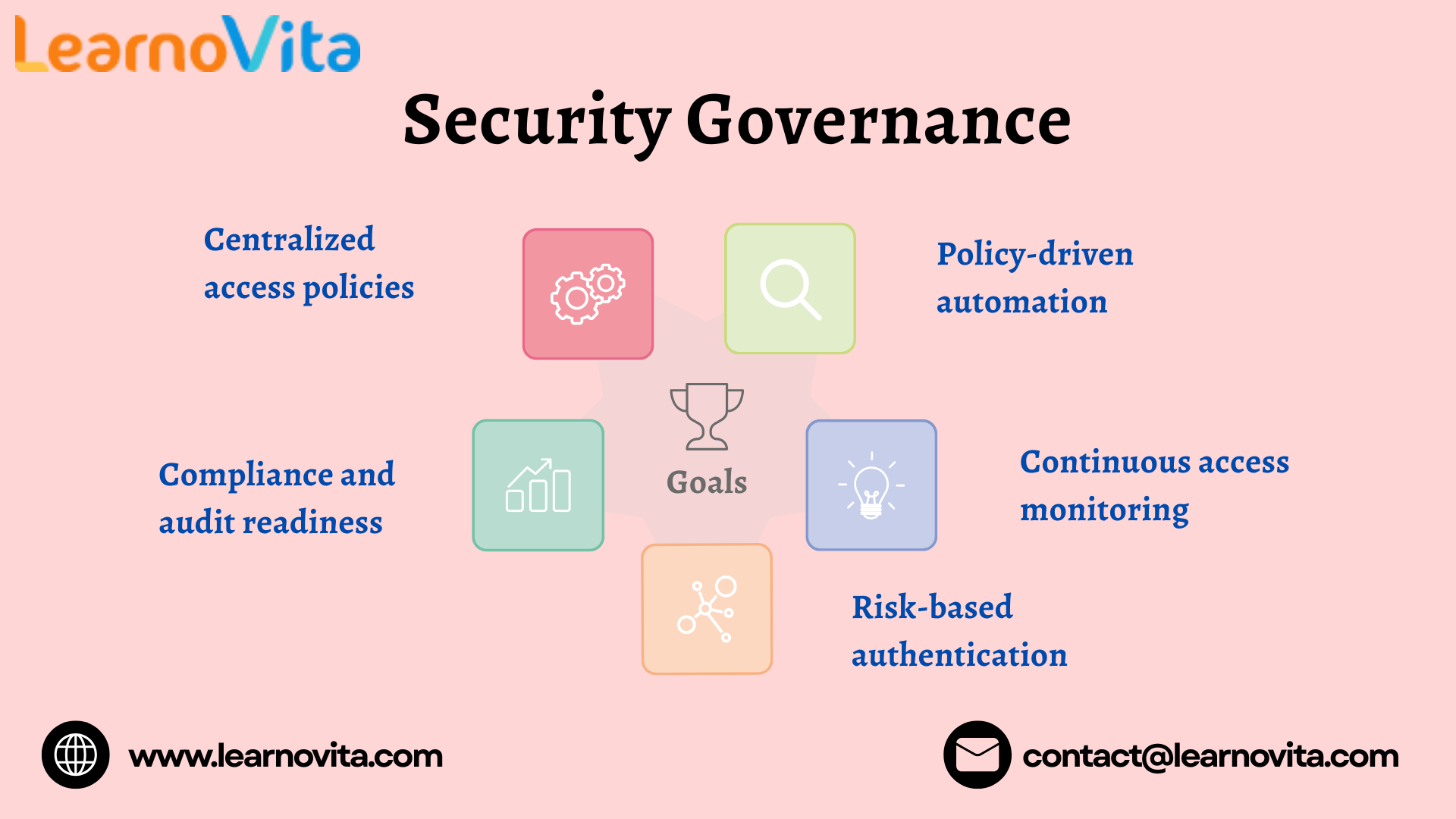 LearnoVita

Security Governance

Centralized access policies

Policy-driven automation

Goals

Compliance and audit readiness

Continuous access monitoring

Risk-based authentication

www.learnovita.com

contact@learnovita.com